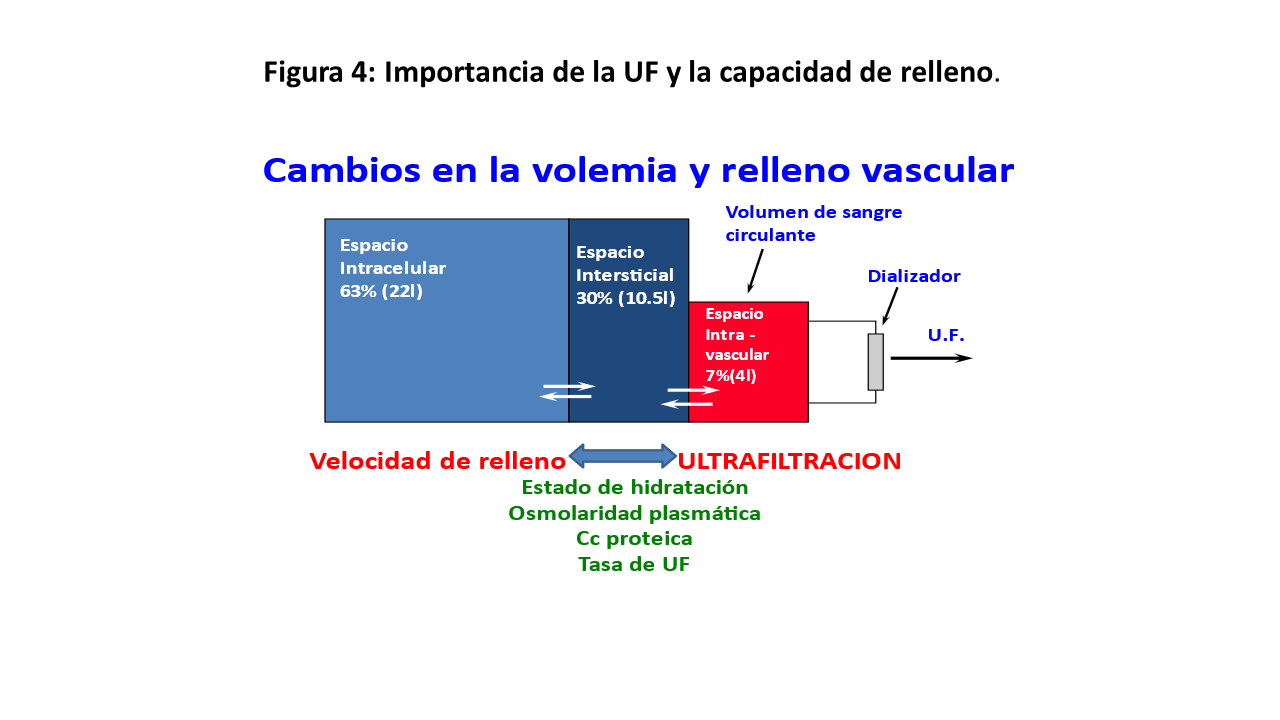 Figura 4: Importancia de la UF y la capacidad de relleno.

Cambios en la volemia y relleno vascular

Espacio Intracelular 63% (22l)

Espacio Intersticial 30% (10.5l)

Volumen de sangre circulante

Espacio Intra - vascular 7%(4l)

Dializador

U.F.

Velocidad de relleno

ULTRAFILTRACION

Estado de hidratación
Osmolaridad plasmática
Cc proteica
Tasa de UF